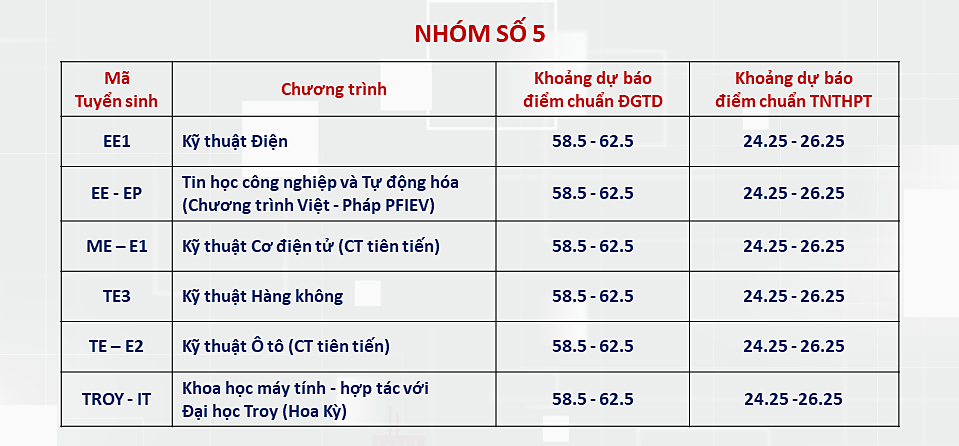 NHÓM SỐ 5

| Mã Tuyển sinh | Chương trình | Khoảng dự báo điểm chuẩn ĐGTD | Khoảng dự báo điểm chuẩn TNTHPT |
|---|---|---|---|
| EE1 | Kỹ thuật Điện | 58.5 - 62.5 | 24.25 - 26.25 |
| EE - EP | Tin học công nghiệp và Tự động hóa (Chương trình Việt - Pháp PFIEV) | 58.5 - 62.5 | 24.25 - 26.25 |
| ME – E1 | Kỹ thuật Cơ điện tử (CT tiên tiến) | 58.5 - 62.5 | 24.25 - 26.25 |
| TE3 | Kỹ thuật Hàng không | 58.5 - 62.5 | 24.25 - 26.25 |
| TE – E2 | Kỹ thuật Ô tô (CT tiên tiến) | 58.5 - 62.5 | 24.25 - 26.25 |
| TROY - IT | Khoa học máy tính - hợp tác với Đại học Troy (Hoa Kỳ) | 58.5 - 62.5 | 24.25 -26.25 |